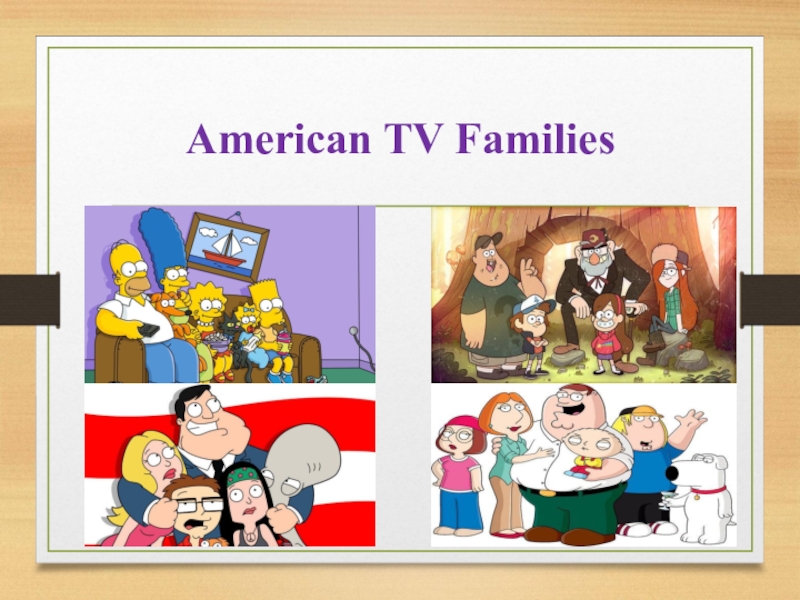 American TV Families